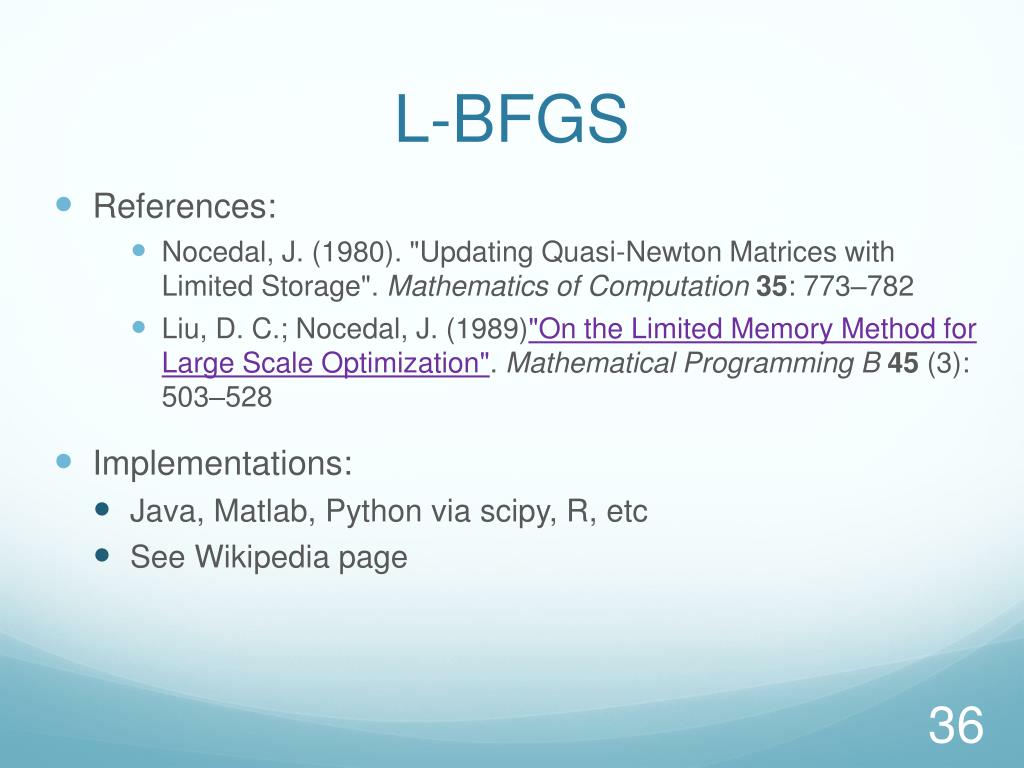 L-BFGS

References:

Nocedal, J. (1980). "Updating Quasi-Newton Matrices with Limited Storage". Mathematics of Computation 35: 773–782

Liu, D. C.; Nocedal, J. (1989)"On the Limited Memory Method for Large Scale Optimization". Mathematical Programming B 45 (3): 503–528

Implementations:

Java, Matlab, Python via scipy, R, etc

See Wikipedia page

36